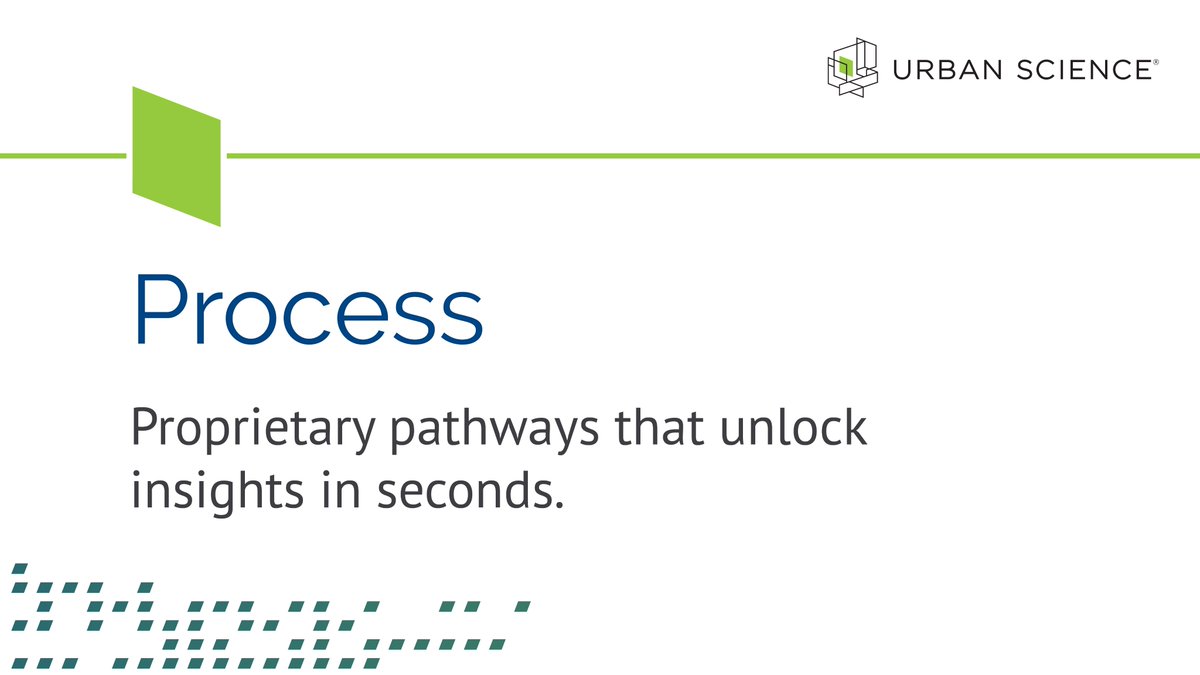 URBAN SCIENCE®

Process

Proprietary pathways that unlock insights in seconds.